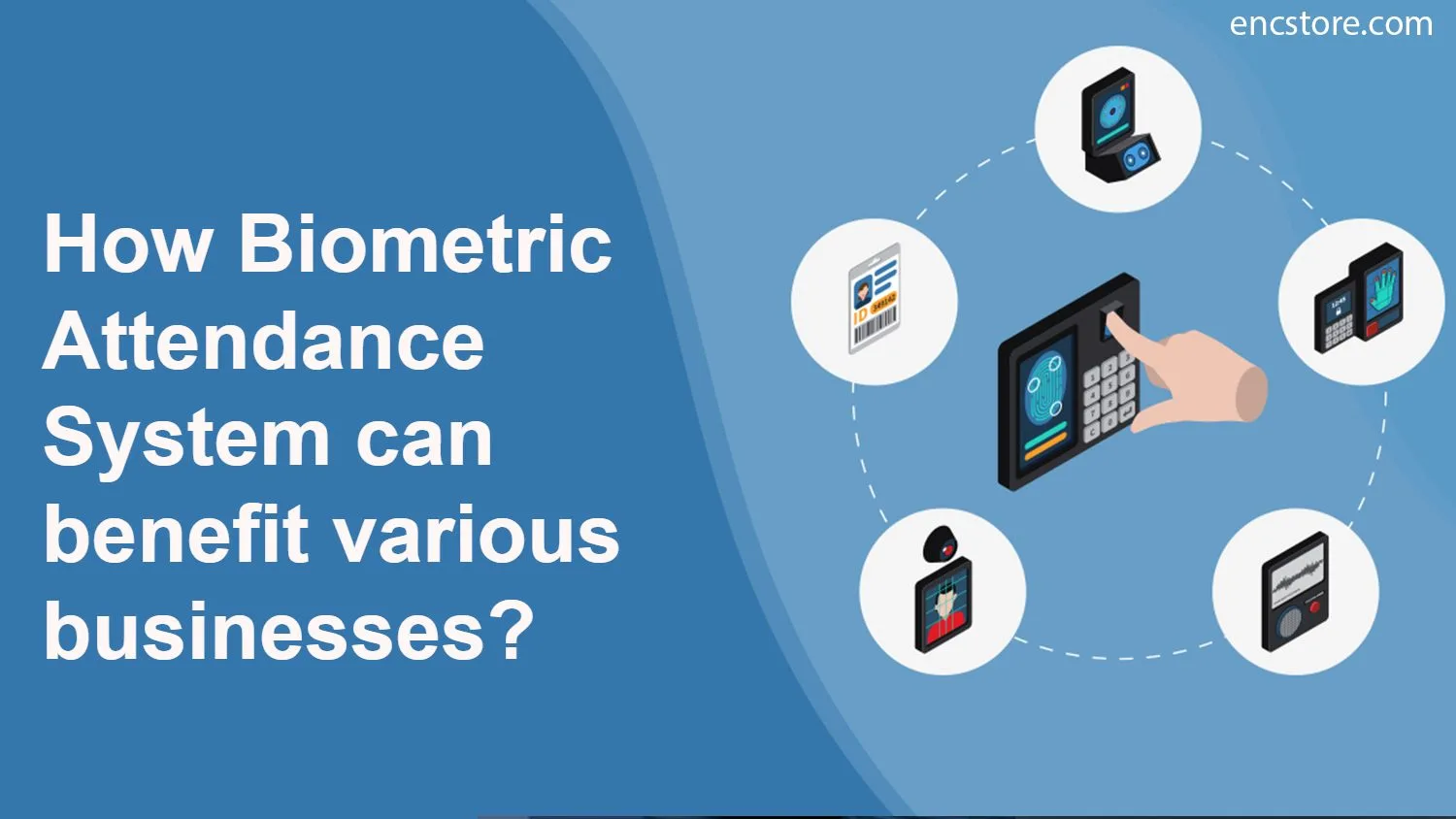 encstore.com

How Biometric Attendance System can benefit various businesses?

ID